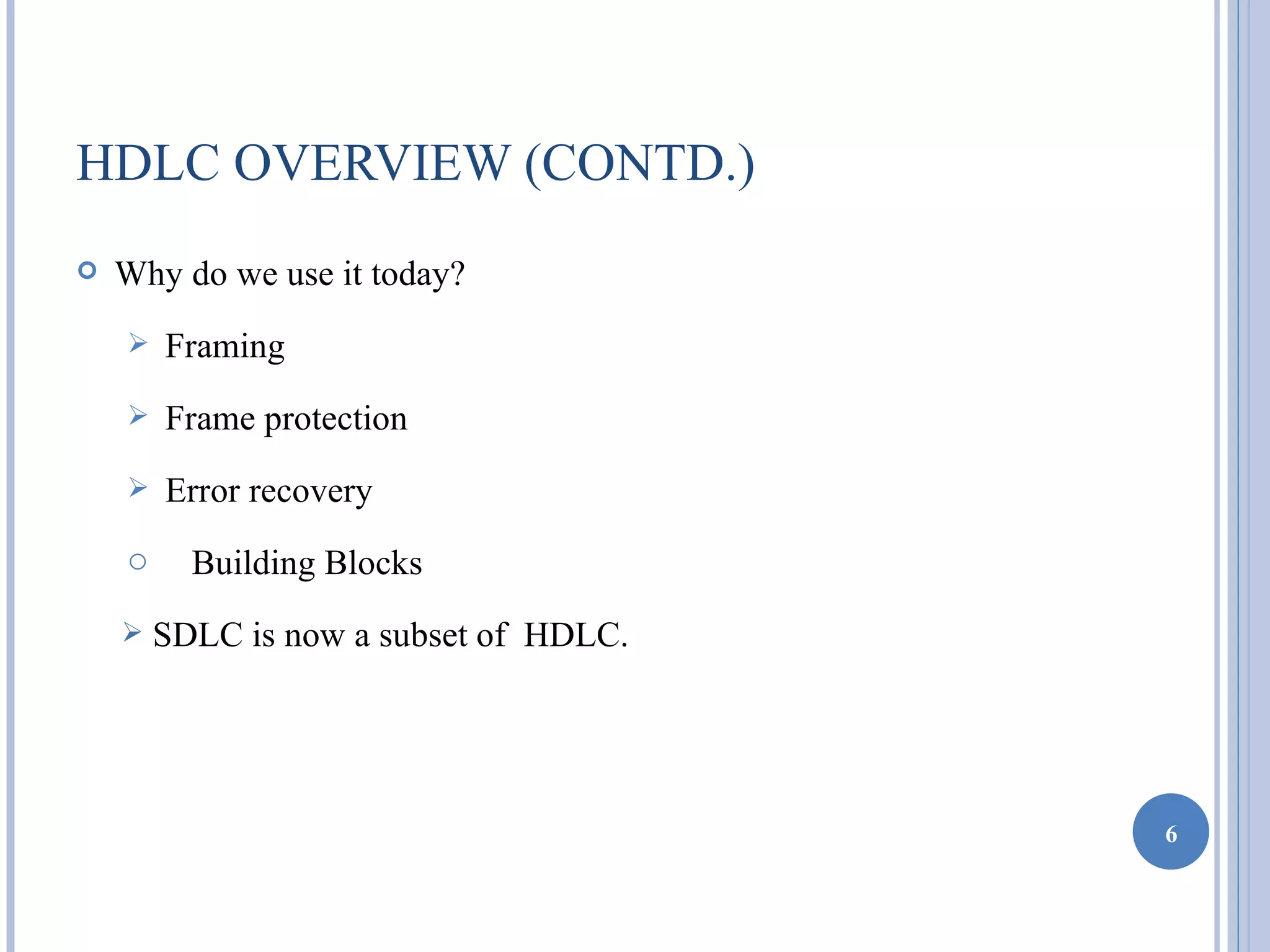 HDLC OVERVIEW (CONTD.)

Why do we use it today?

Framing

Frame protection

Error recovery

Building Blocks

SDLC is now a subset of  HDLC.

6